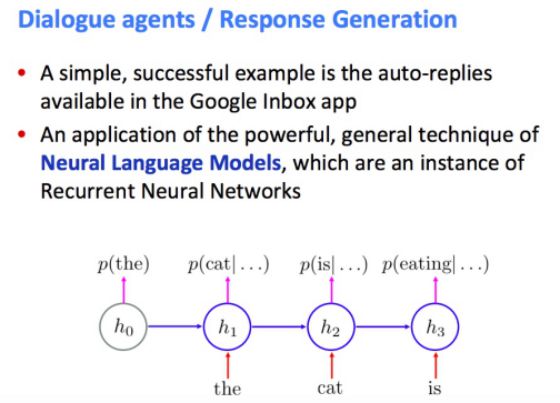 Dialogue agents / Response Generation

• A simple, successful example is the auto-replies available in the Google Inbox app

• An application of the powerful, general technique of Neural Language Models, which are an instance of Recurrent Neural Networks

$p(\text{the})$ $p(\text{cat}|\ldots)$ $p(\text{is}|\ldots)$ $p(\text{eating}|\ldots)$

$h_0$ $h_1$ $h_2$ $h_3$

the cat is